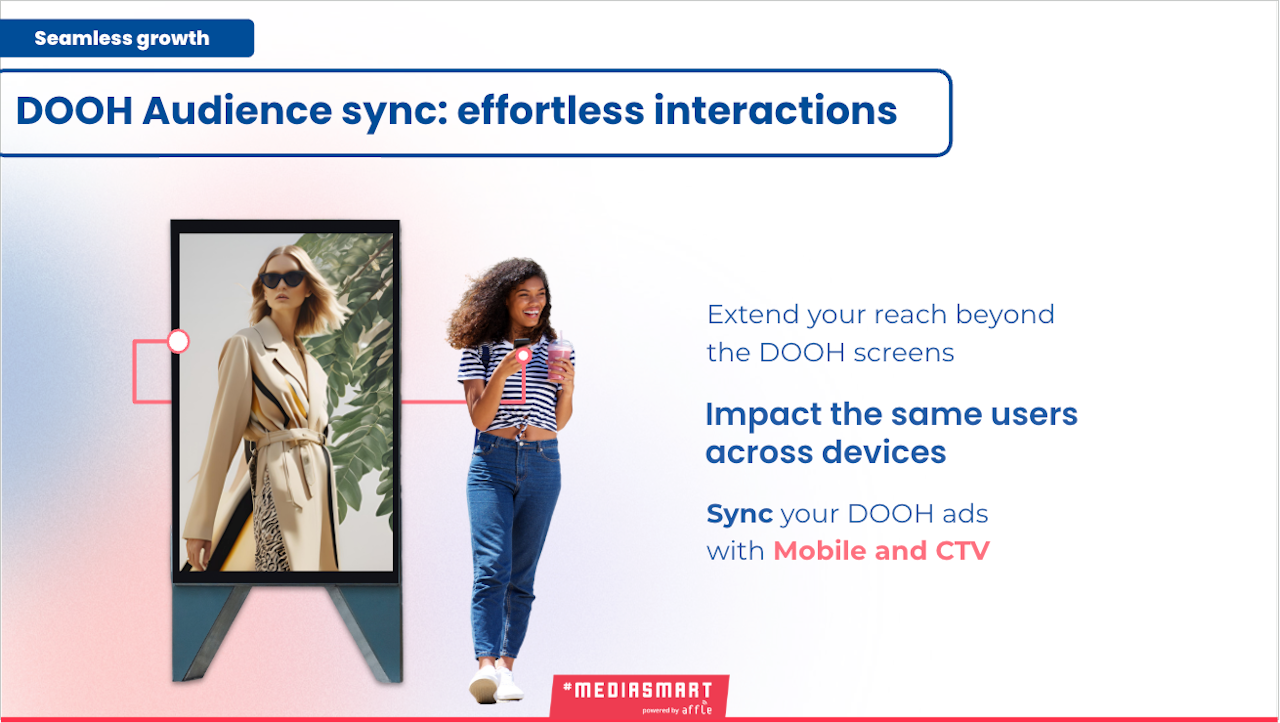 Seamless growth

DOOH Audience sync: effortless interactions

Extend your reach beyond the DOOH screens

Impact the same users across devices

Sync your DOOH ads with Mobile and CTV

#MEDIASMART
powered by affle